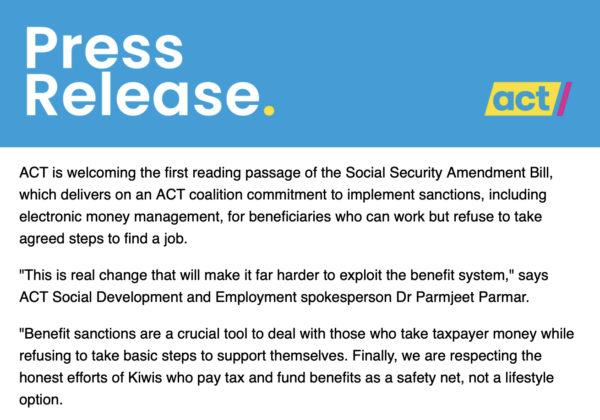 Press Release.

act

ACT is welcoming the first reading passage of the Social Security Amendment Bill, which delivers on an ACT coalition commitment to implement sanctions, including electronic money management, for beneficiaries who can work but refuse to take agreed steps to find a job.

"This is real change that will make it far harder to exploit the benefit system," says ACT Social Development and Employment spokesperson Dr Parmjeet Parmar.

"Benefit sanctions are a crucial tool to deal with those who take taxpayer money while refusing to take basic steps to support themselves. Finally, we are respecting the honest efforts of Kiwis who pay tax and fund benefits as a safety net, not a lifestyle option.